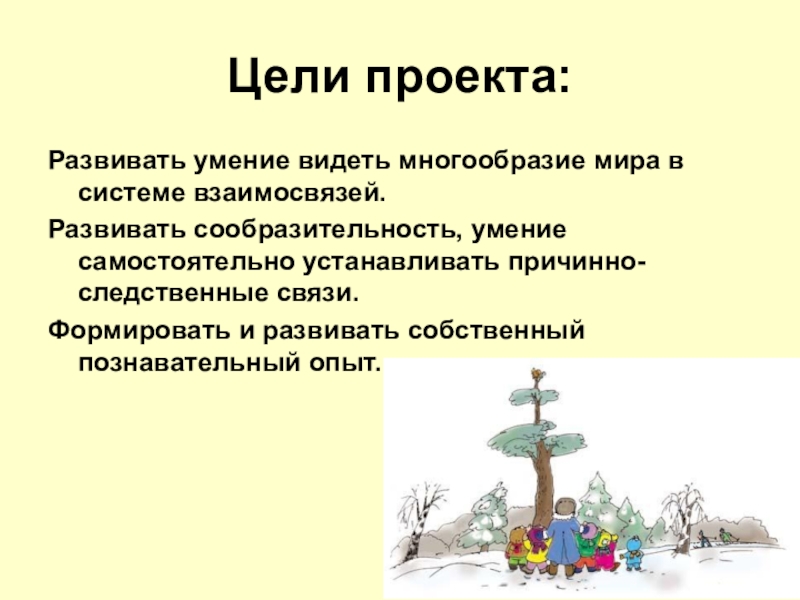 Цели проекта:

Развивать умение видеть многообразие мира в системе взаимосвязей.

Развивать сообразительность, умение самостоятельно устанавливать причинно-следственные связи.

Формировать и развивать собственный познавательный опыт.